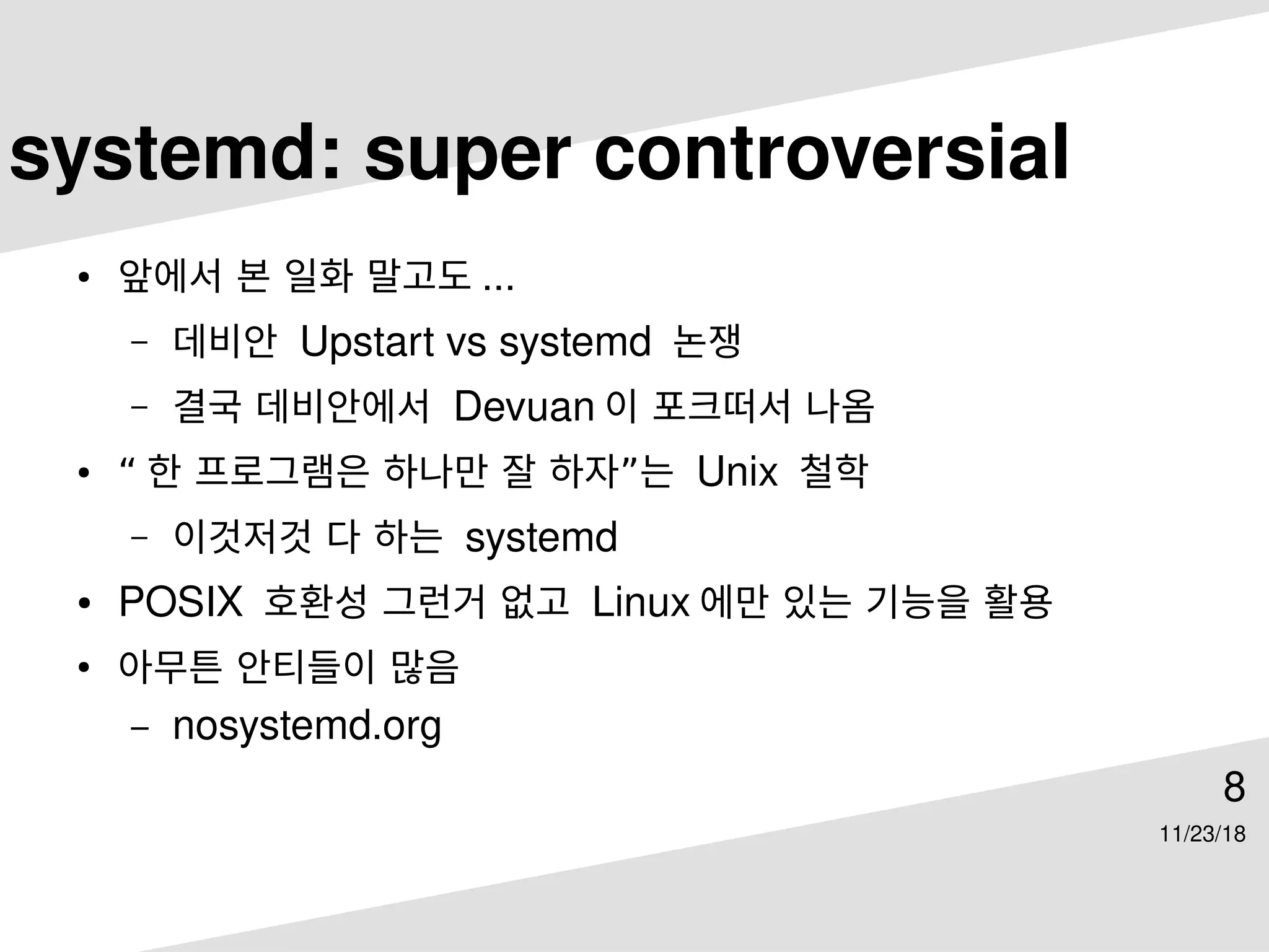 systemd: super controversial

• 앞에서 본 일화 말고도 ...
– 데비안 Upstart vs systemd 논쟁
– 결국 데비안에서 Devuan 이 포크떠서 나옴
• “ 한 프로그램은 하나만 잘 하자”는 Unix 철학
– 이것저것 다 하는 systemd
• POSIX 호환성 그런거 없고 Linux 에만 있는 기능을 활용
• 아무튼 안티들이 많음
– nosystemd.org

8
11/23/18